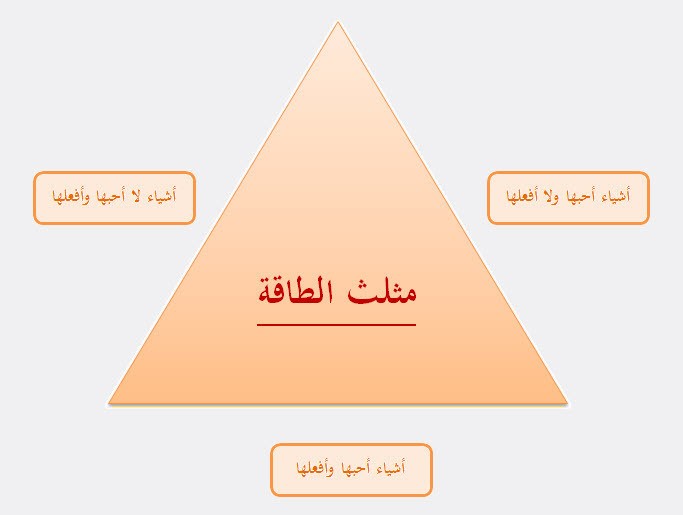 أشياء أحبها ولا أفعلها

أشياء لا أحبها وأفعلها

مثلث الطاقة

أشياء أحبها وأفعلها